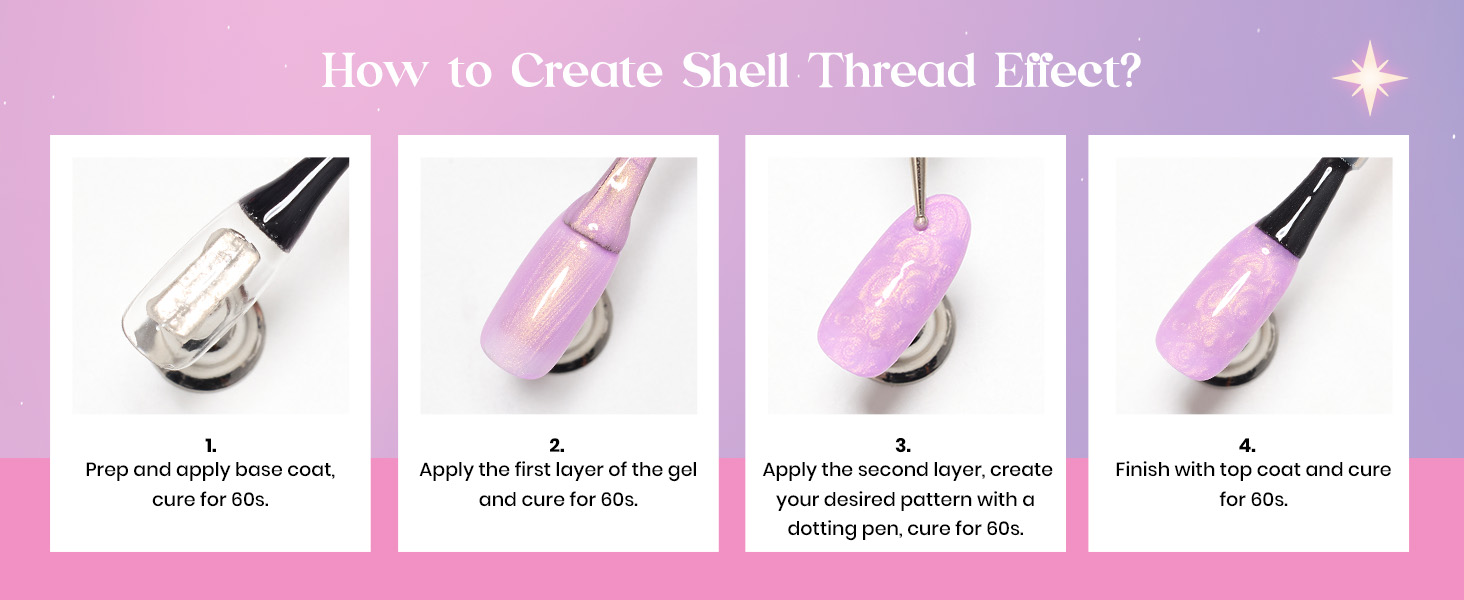 How to Create Shell Thread Effect?

1.
Prep and apply base coat, cure for 60s.

2.
Apply the first layer of the gel and cure for 60s.

3.
Apply the second layer, create your desired pattern with a dotting pen, cure for 60s.

4.
Finish with top coat and cure for 60s.